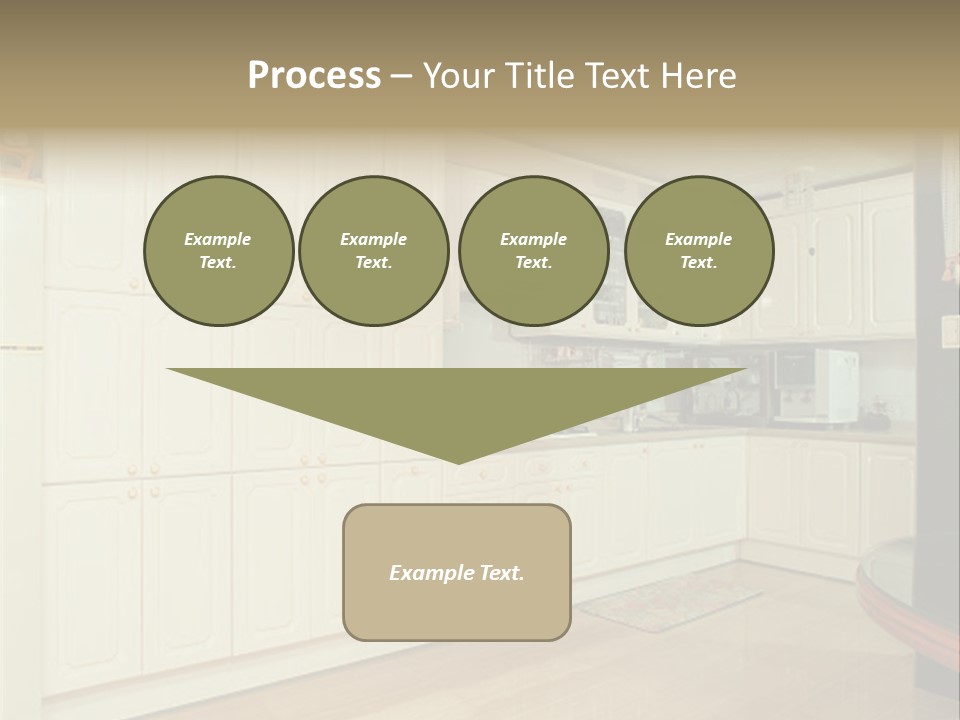 Process – Your Title Text Here

Example Text.

Example Text.

Example Text.

Example Text.

Example Text.